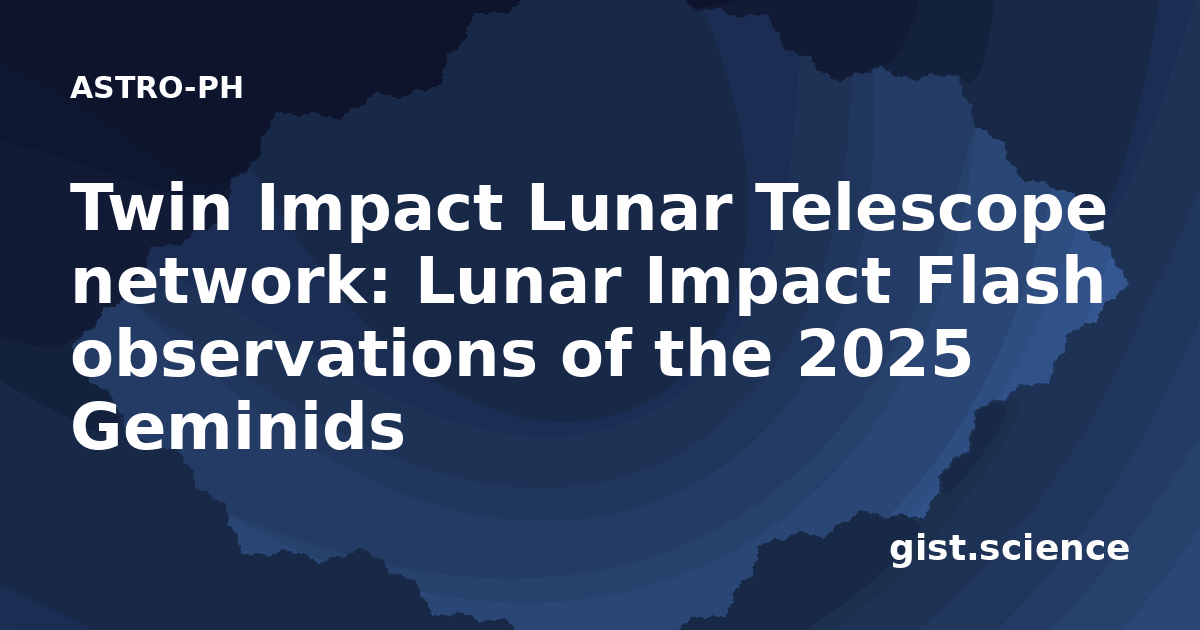 ASTRO-PH

Twin Impact Lunar Telescope network: Lunar Impact Flash observations of the 2025 Geminids

gist.science